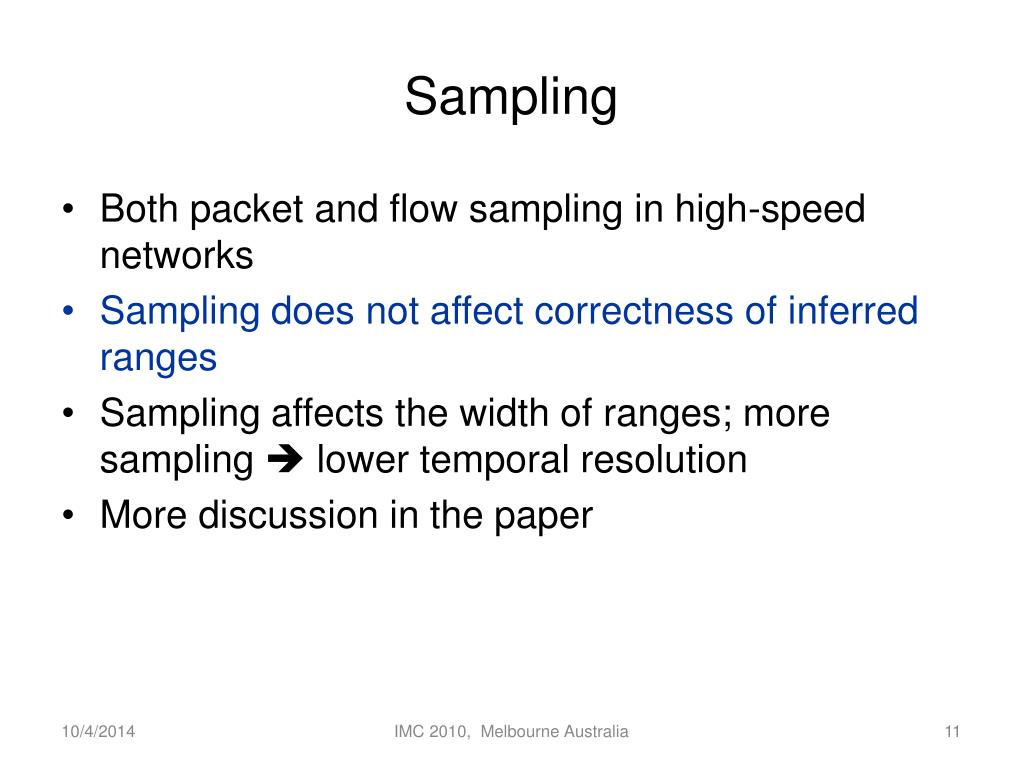 Sampling

• Both packet and flow sampling in high-speed networks
• Sampling does not affect correctness of inferred ranges
• Sampling affects the width of ranges; more sampling ➔ lower temporal resolution
• More discussion in the paper

10/4/2014
IMC 2010, Melbourne Australia
11